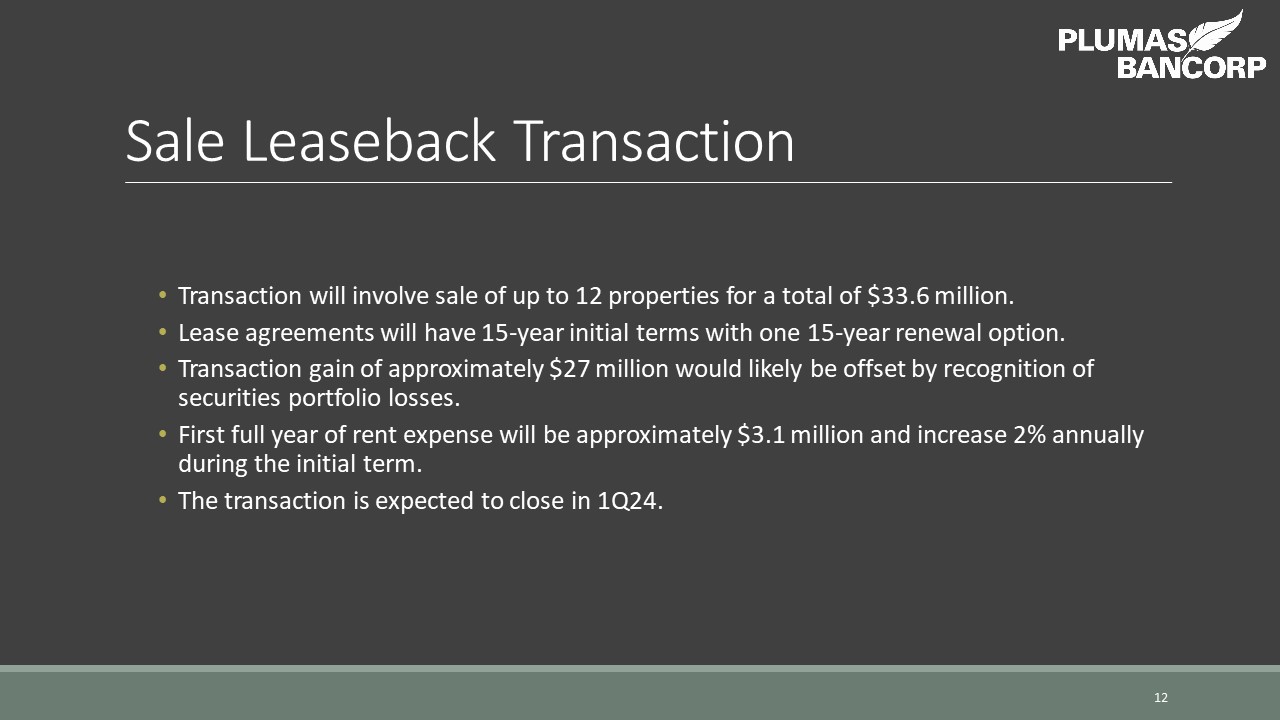 PLUMAS BANCORP

Sale Leaseback Transaction

• Transaction will involve sale of up to 12 properties for a total of \$33.6 million.
• Lease agreements will have 15-year initial terms with one 15-year renewal option.
• Transaction gain of approximately \$27 million would likely be offset by recognition of securities portfolio losses.
• First full year of rent expense will be approximately \$3.1 million and increase 2% annually during the initial term.
• The transaction is expected to close in 1Q24.

12